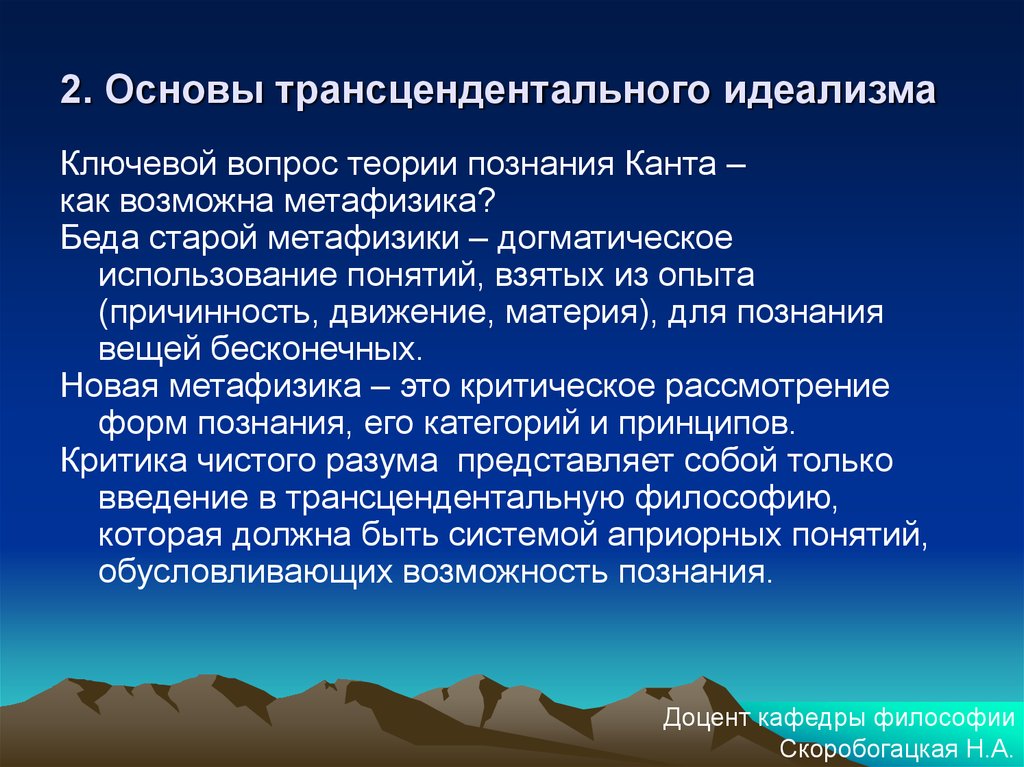 2. Основы трансцендентального идеализма

Ключевой вопрос теории познания Канта – как возможна метафизика?

Беда старой метафизики – догматическое использование понятий, взятых из опыта (причинность, движение, материя), для познания вещей бесконечных.

Новая метафизика – это критическое рассмотрение форм познания, его категорий и принципов.

Критика чистого разума представляет собой только введение в трансцендентальную философию, которая должна быть системой априорных понятий, обусловливающих возможность познания.

Доцент кафедры философии
Скоробогацкая Н.А.